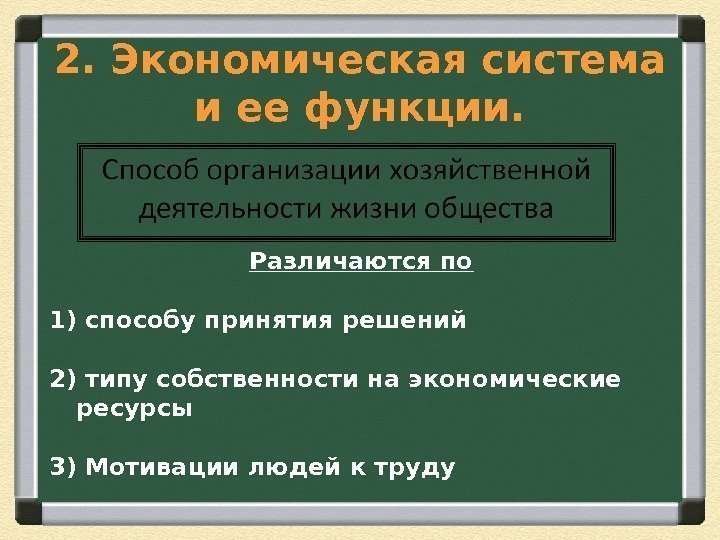 2. Экономическая система и ее функции.

Способ организации хозяйственной деятельности жизни общества

Различаются по

1) способу принятия решений

2) типу собственности на экономические ресурсы

3) Мотивации людей к труду